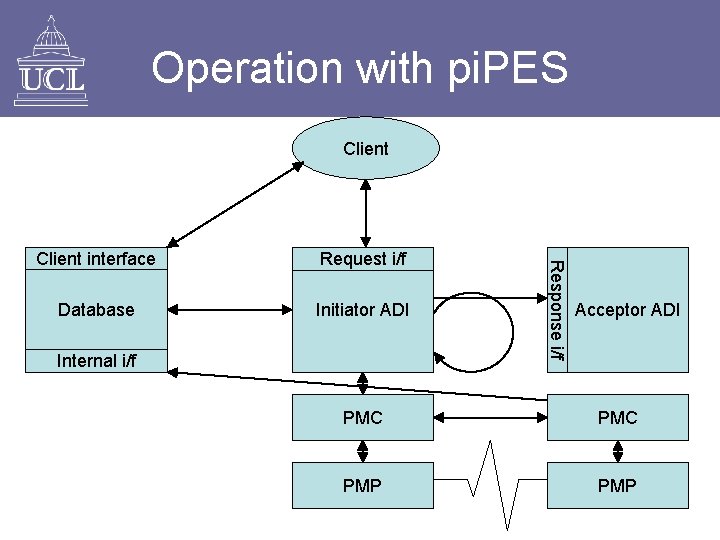 UCL

Operation with piPES

Client

Client interface

Database

Internal i/f

Request i/f

Initiator ADI

Response i/f

Acceptor ADI

PMC

PMC

PMP

PMP